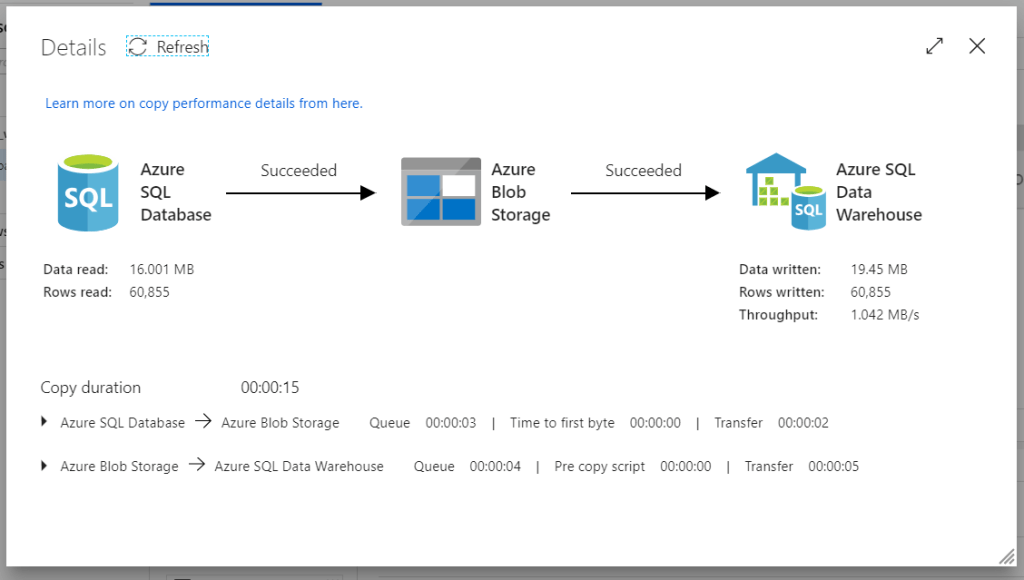 Details Refresh

Learn more on copy performance details from here.

SQL

Azure SQL Database

Succeeded

Azure Blob Storage

Succeeded

SQL

Azure SQL Data Warehouse

Data read: 16.001 MB
Rows read: 60,855

Data written: 19.45 MB
Rows written: 60,855
Throughput: 1.042 MB/s

Copy duration 00:00:15

Azure SQL Database → Azure Blob Storage Queue 00:00:03 | Time to first byte 00:00:00 | Transfer 00:00:02

Azure Blob Storage → Azure SQL Data Warehouse Queue 00:00:04 | Pre copy script 00:00:00 | Transfer 00:00:05